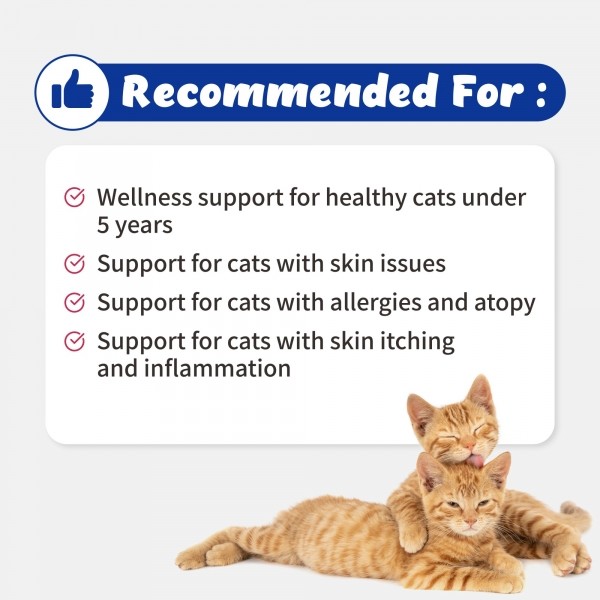 Recommended For :

Wellness support for healthy cats under 5 years

Support for cats with skin issues

Support for cats with allergies and atopy

Support for cats with skin itching and inflammation